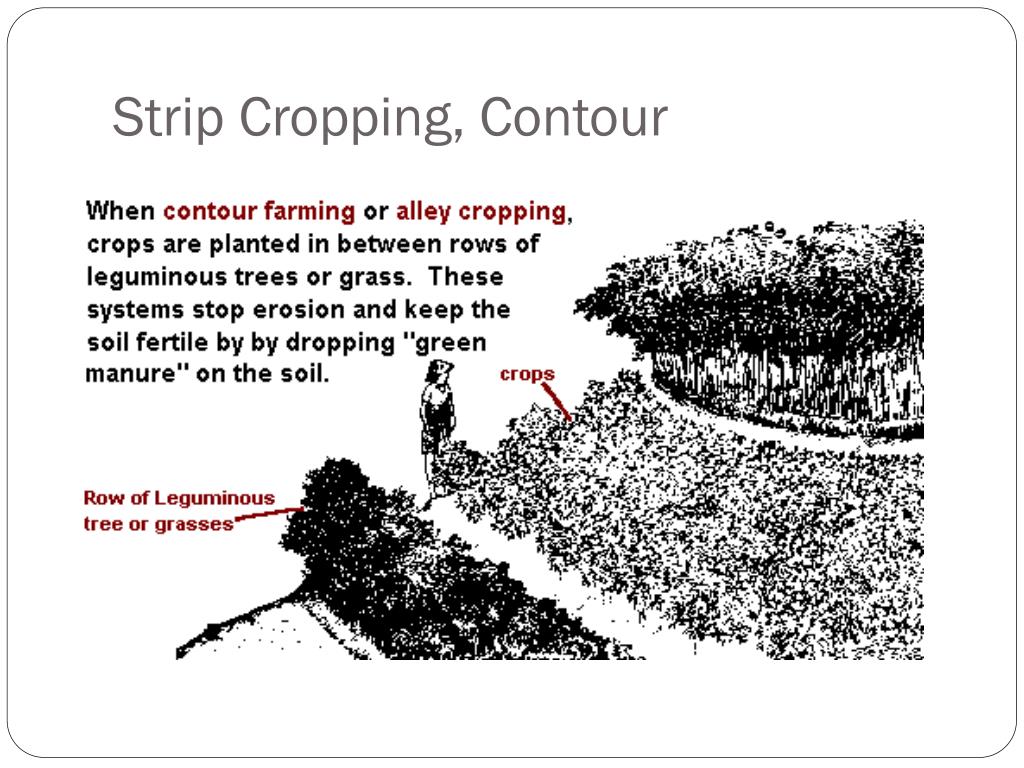 Strip Cropping, Contour

When contour farming or alley cropping, crops are planted in between rows of leguminous trees or grass. These systems stop erosion and keep the soil fertile by by dropping "green manure" on the soil.

crops

Row of Leguminous tree or grasses